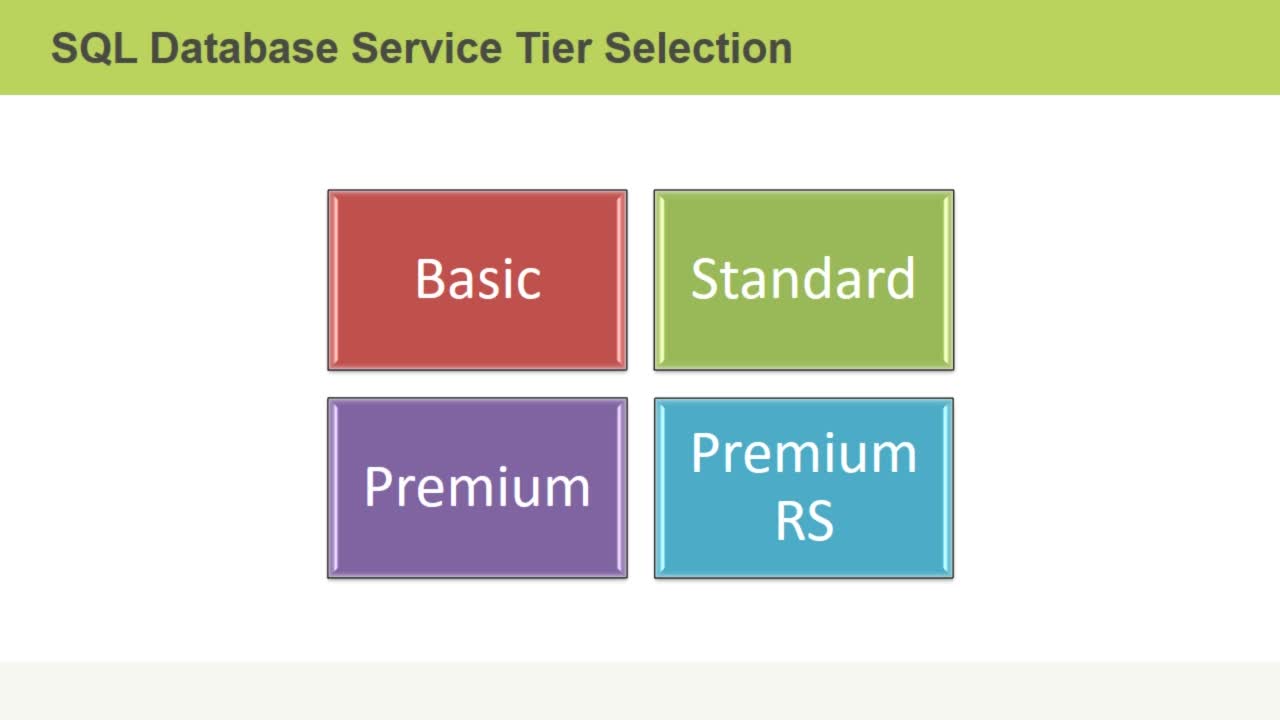 SQL Database Service Tier Selection

Basic

Standard

Premium

Premium RS